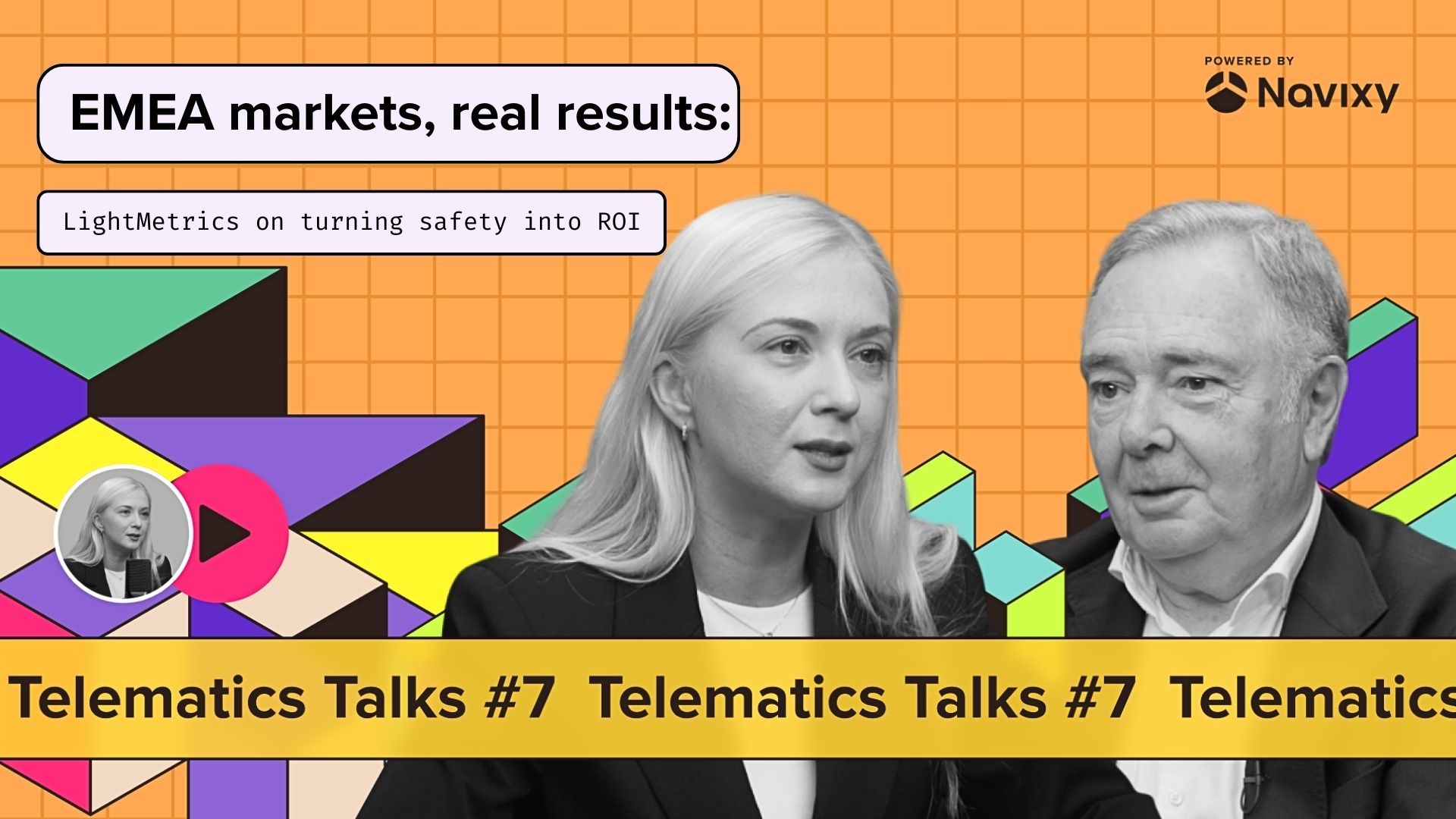 EMEA markets, real results:

LightMetrics on turning safety into ROI

POWERED BY
Navixy

Telematics Talks #7 Telematics Talks #7 Telematics